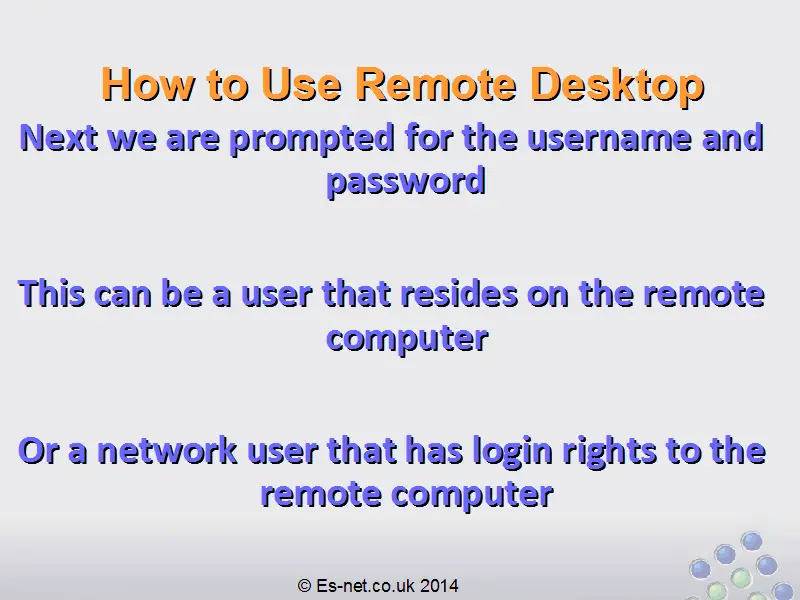 How to Use Remote Desktop

Next we are prompted for the username and password

This can be a user that resides on the remote computer

Or a network user that has login rights to the remote computer

© Es-net.co.uk 2014